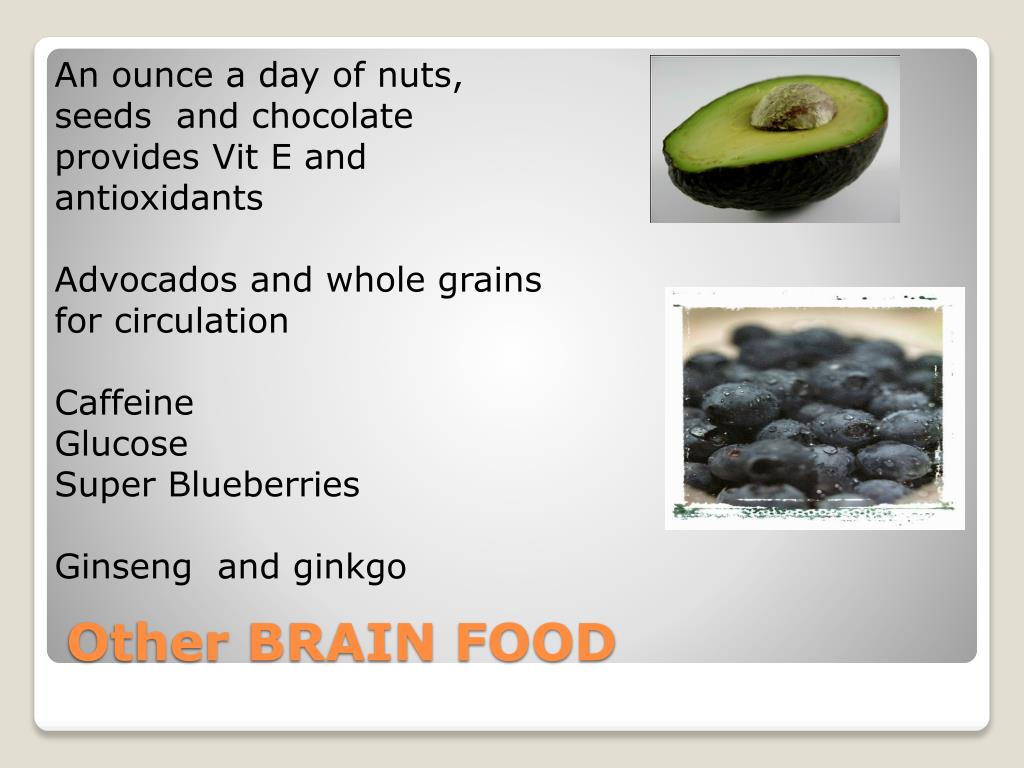 An ounce a day of nuts, seeds and chocolate provides Vit E and antioxidants

Advocados and whole grains for circulation

Caffeine
Glucose
Super Blueberries

Ginseng and ginkgo

Other BRAIN FOOD